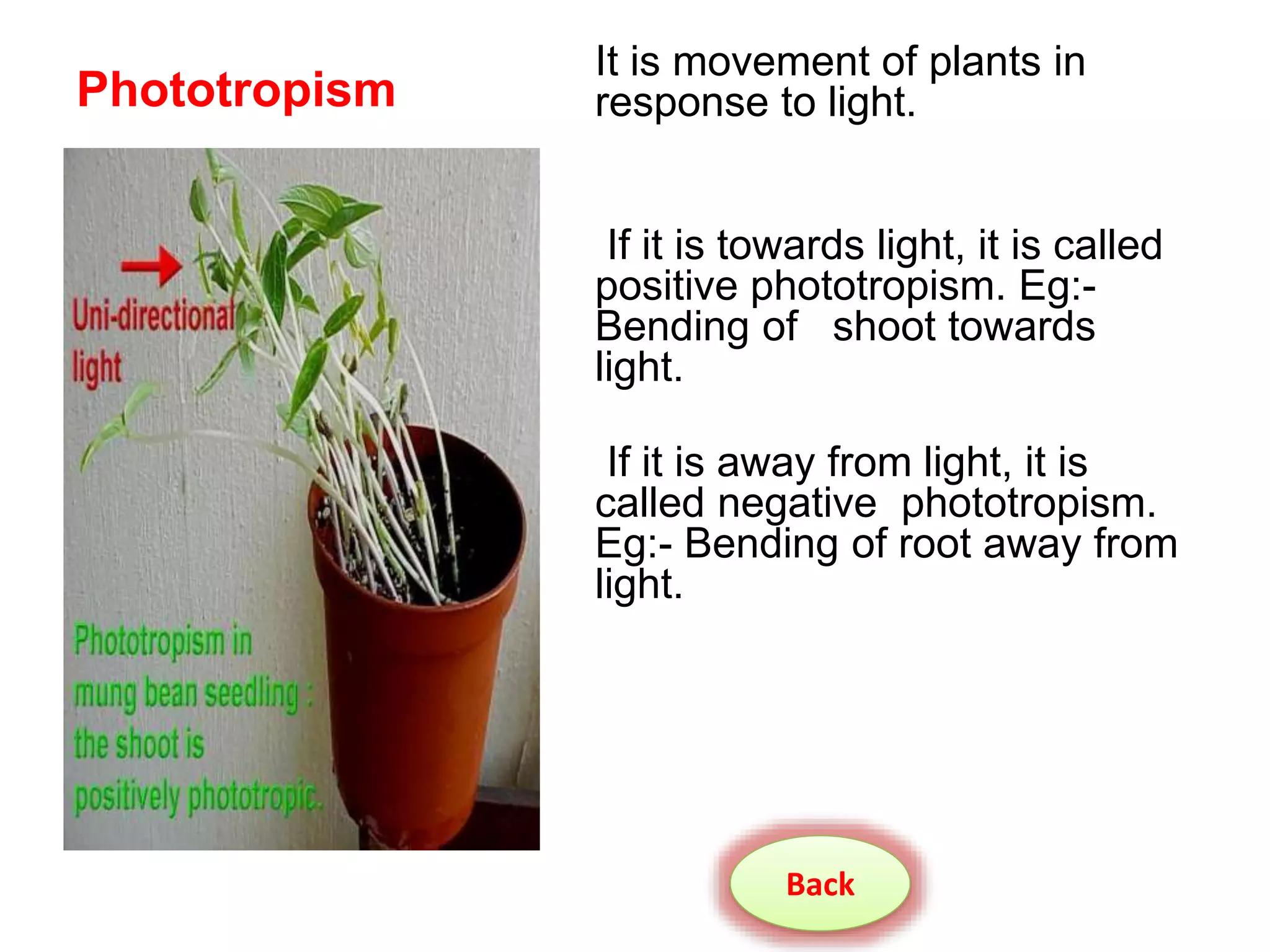 Phototropism

Uni-directional light

Phototropism in mung bean seedling : the shoot is positively phototropic.

It is movement of plants in response to light.

If it is towards light, it is called positive phototropism. Eg:- Bending of shoot towards light.

If it is away from light, it is called negative phototropism. Eg:- Bending of root away from light.

Back